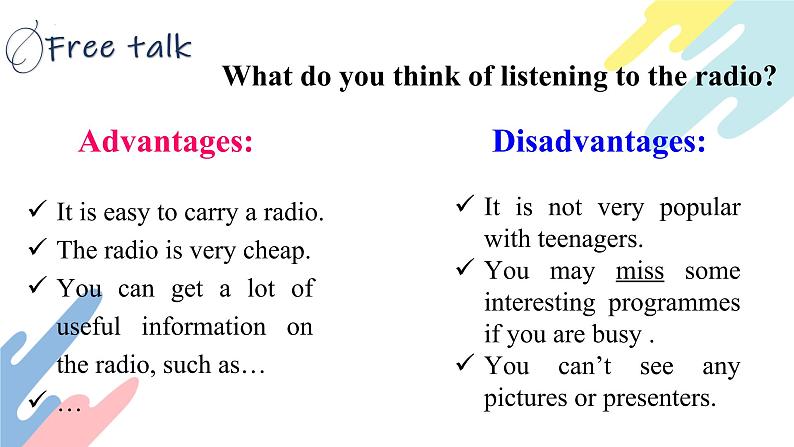 Free talk

What do you think of listening to the radio?

Advantages:

✓ It is easy to carry a radio.
✓ The radio is very cheap.
✓ You can get a lot of useful information on the radio, such as…
✓ …

Disadvantages:

✓ It is not very popular with teenagers.
✓ You may miss some interesting programmes if you are busy .
✓ You can't see any pictures or presenters.